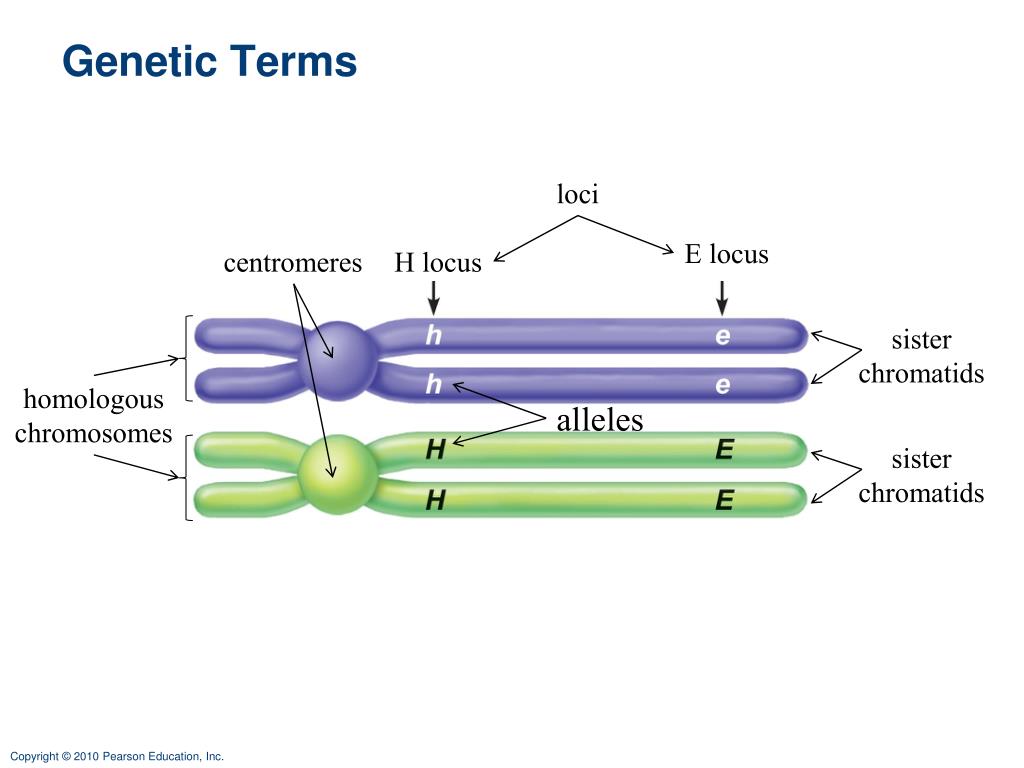 Genetic Terms

loci

centromeres

H locus

E locus

h

e

h

e

sister chromatids

homologous chromosomes

alleles

H

E

H

E

sister chromatids

Copyright © 2010 Pearson Education, Inc.